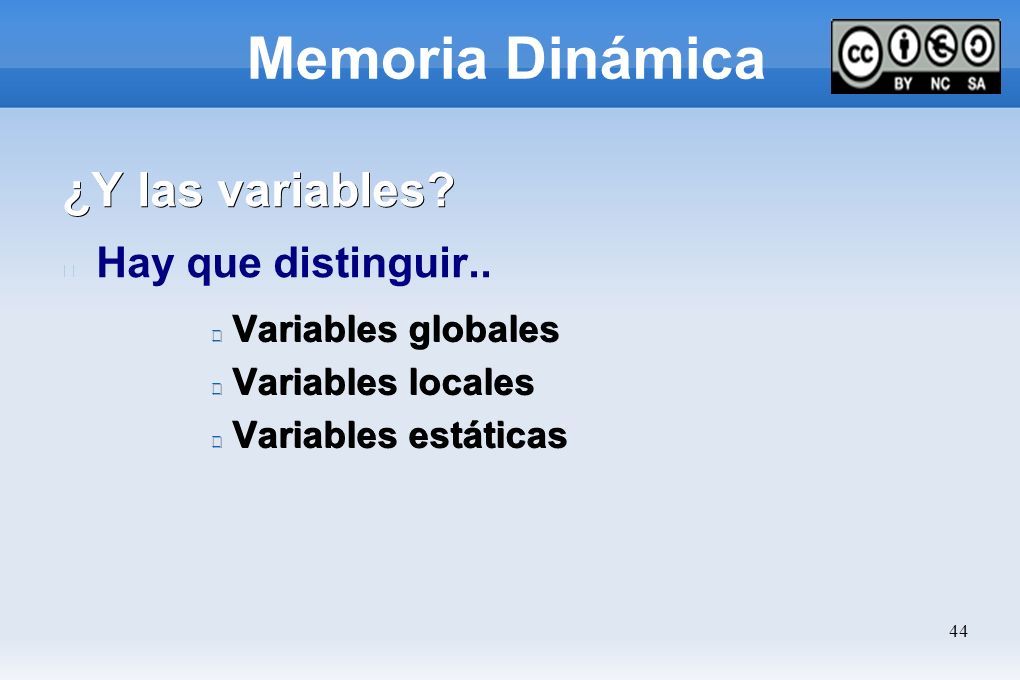 Memoria Dinámica

cc BY NC SA

¿Y las variables?

Hay que distinguir..

Variables globales
Variables locales
Variables estáticas

44